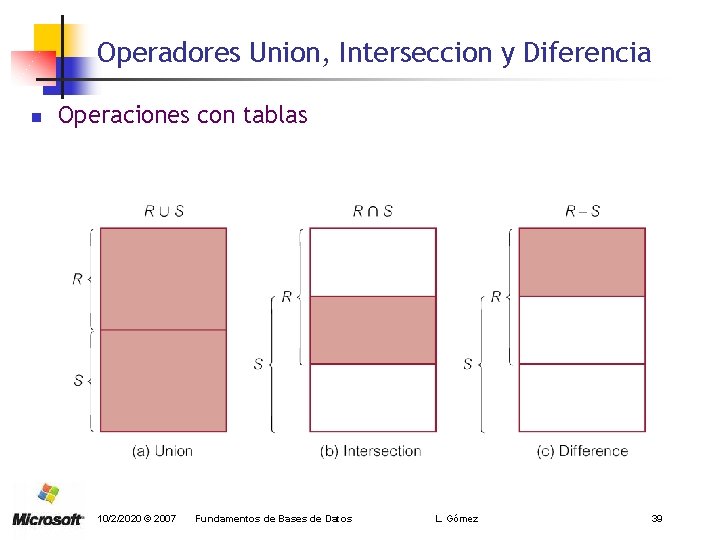 Operadores Union, Interseccion y Diferencia

Operaciones con tablas

$R \cup S$

R

S

(a) Union

$R \cap S$

R

S

(b) Intersection

$R - S$

R

S

(c) Difference

Microsoft

10/2/2020 © 2007 Fundamentos de Bases de Datos L. Gómez 39